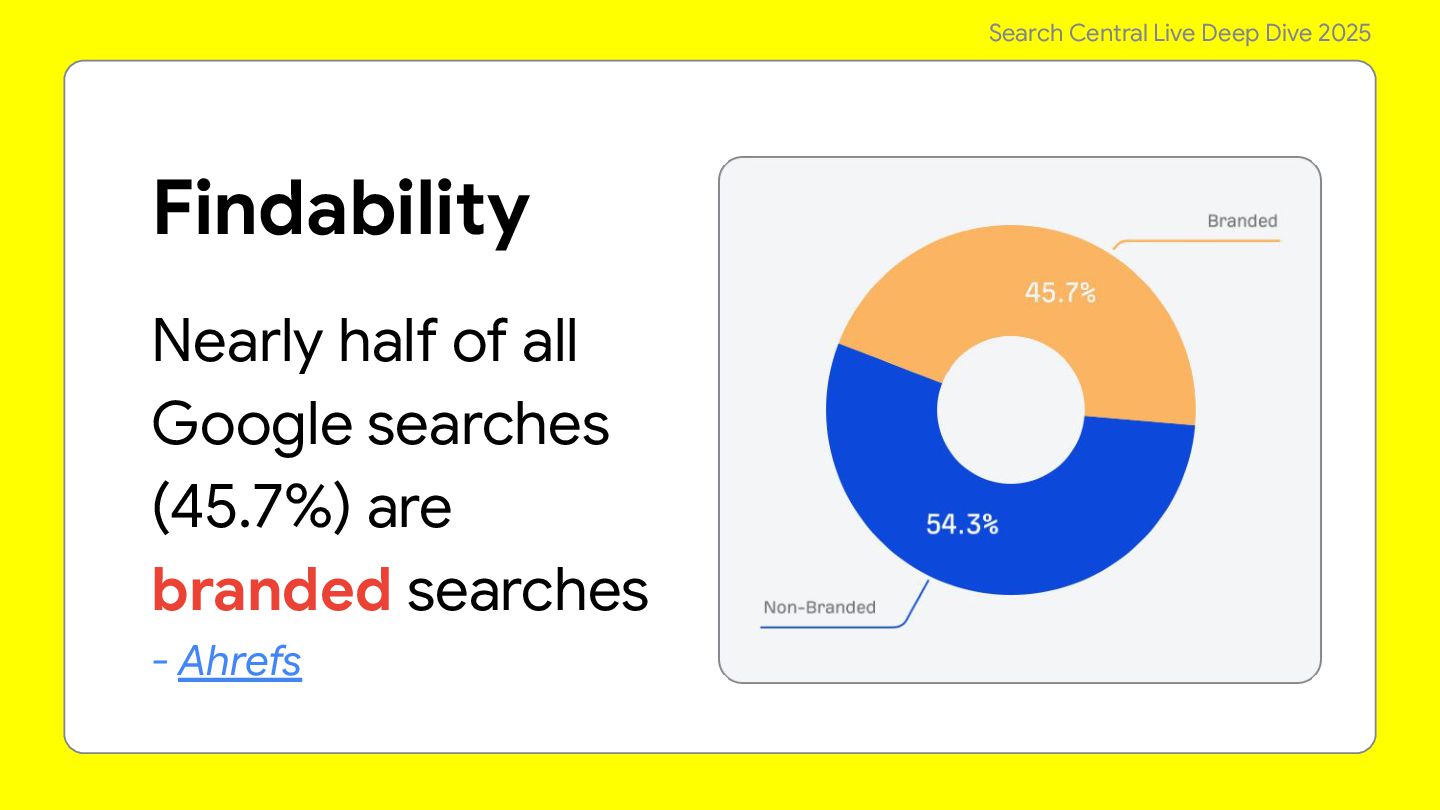 Search Central Live Deep Dive 2025

Findability

Nearly half of all Google searches (45.7%) are branded searches
- Ahrefs

Branded
45.7%
54.3%
Non-Branded